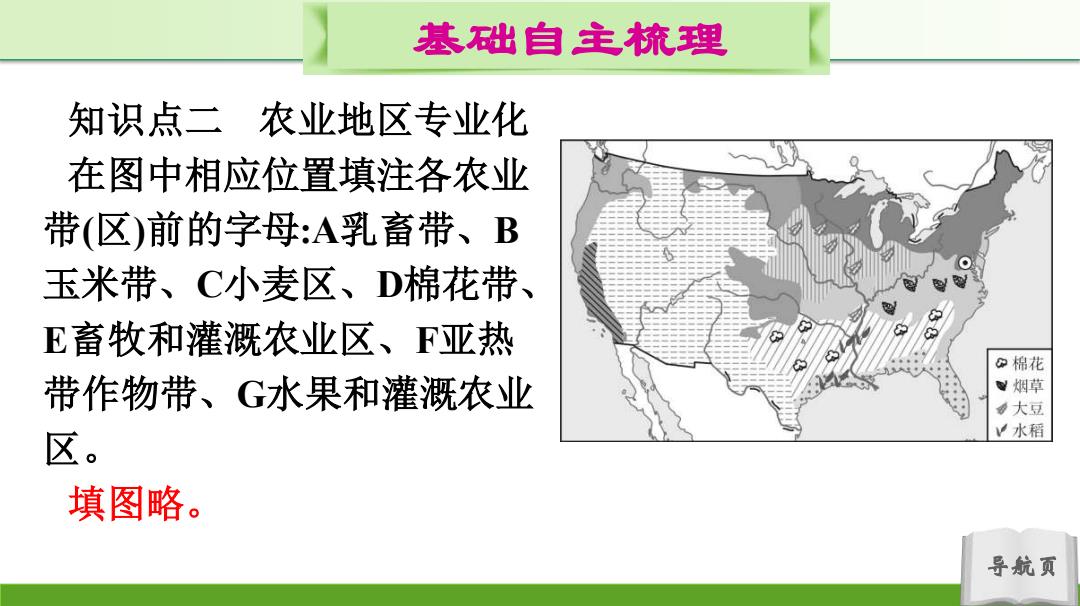 基础自主梳理

知识点二　农业地区专业化

在图中相应位置填注各农业带(区)前的字母:A乳畜带、B玉米带、C小麦区、D棉花带、E畜牧和灌溉农业区、F亚热带作物带、G水果和灌溉农业区。

填图略。

棉花
烟草
大豆
水稻

导航页